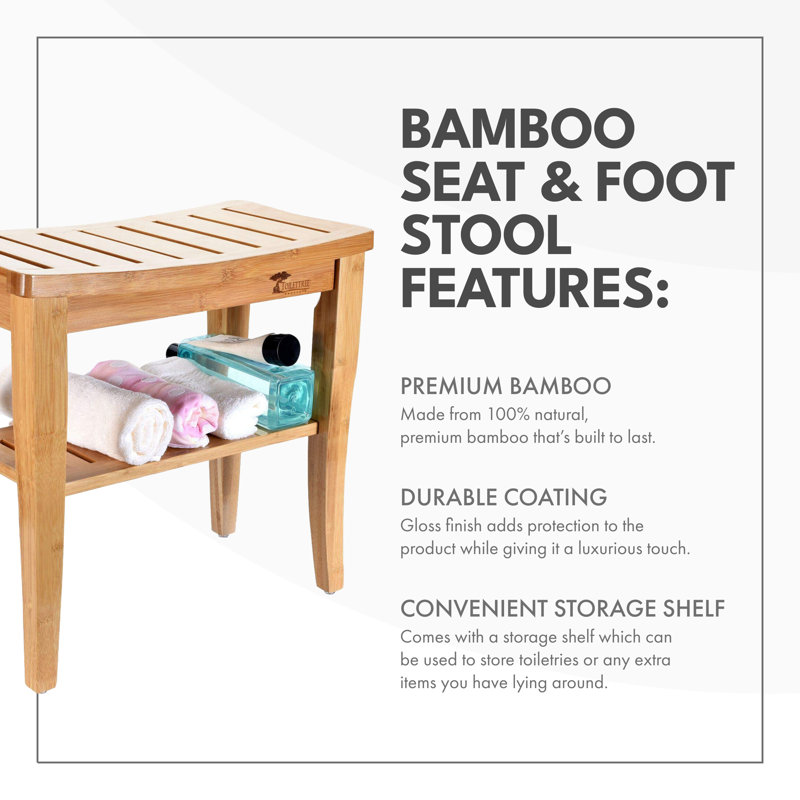 TOILETTREE

BAMBOO SEAT & FOOT STOOL FEATURES:

PREMIUM BAMBOO
Made from 100% natural, premium bamboo that's built to last.

DURABLE COATING
Gloss finish adds protection to the product while giving it a luxurious touch.

CONVENIENT STORAGE SHELF
Comes with a storage shelf which can be used to store toiletries or any extra items you have lying around.